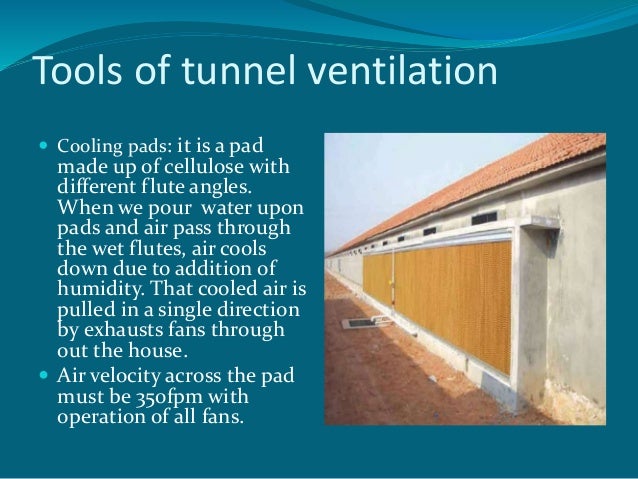 Tools of tunnel ventilation

- Cooling pads: it is a pad made up of cellulose with different flute angles. When we pour water upon pads and air pass through the wet flutes, air cools down due to addition of humidity. That cooled air is pulled in a single direction by exhausts fans through out the house.
- Air velocity across the pad must be 350fpm with operation of all fans.